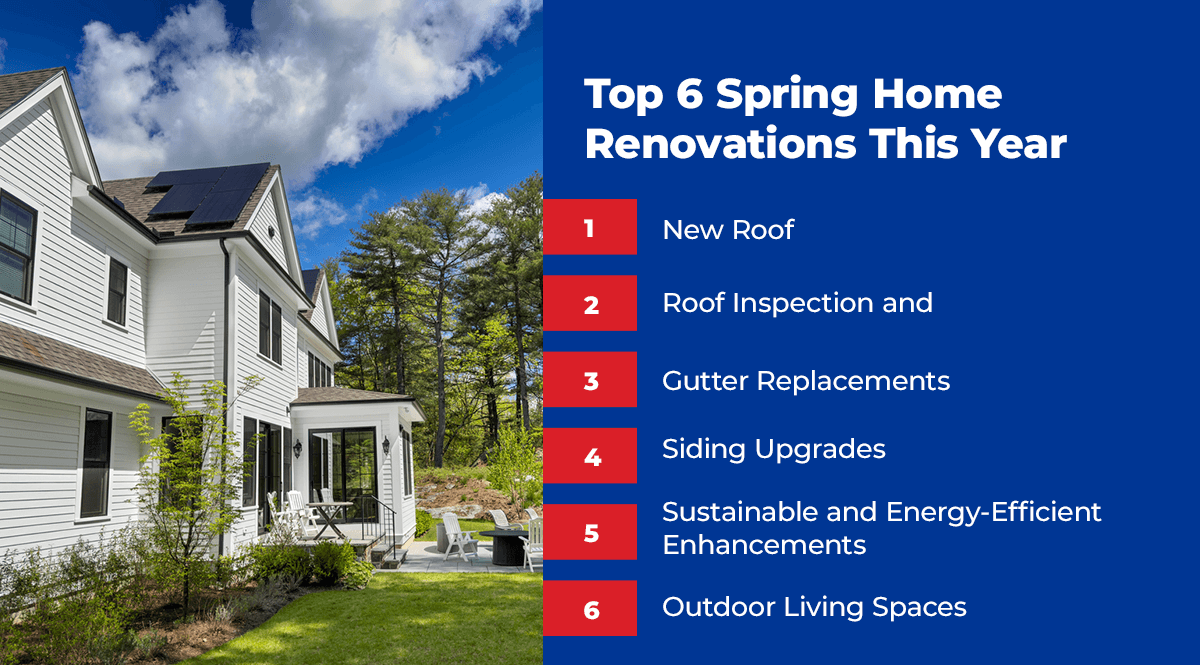 Top 6 Spring Home Renovations This Year

1 New Roof

2 Roof Inspection and

3 Gutter Replacements

4 Siding Upgrades

5 Sustainable and Energy-Efficient Enhancements

6 Outdoor Living Spaces